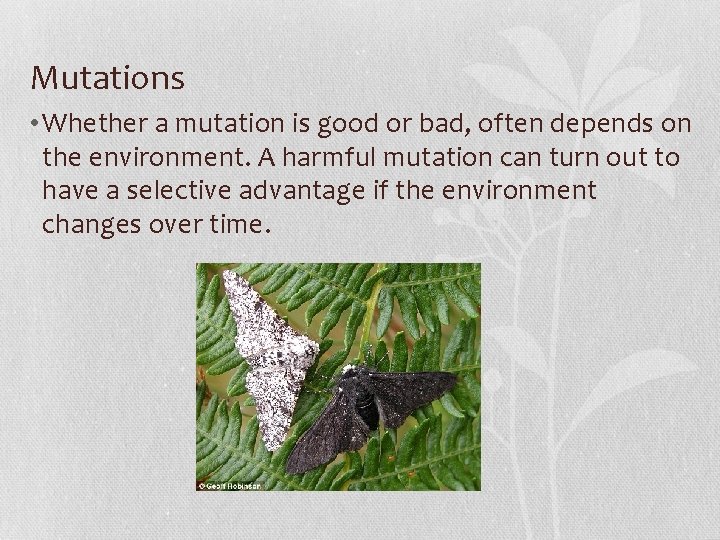 Mutations

• Whether a mutation is good or bad, often depends on the environment. A harmful mutation can turn out to have a selective advantage if the environment changes over time.

© Geoff Robinson